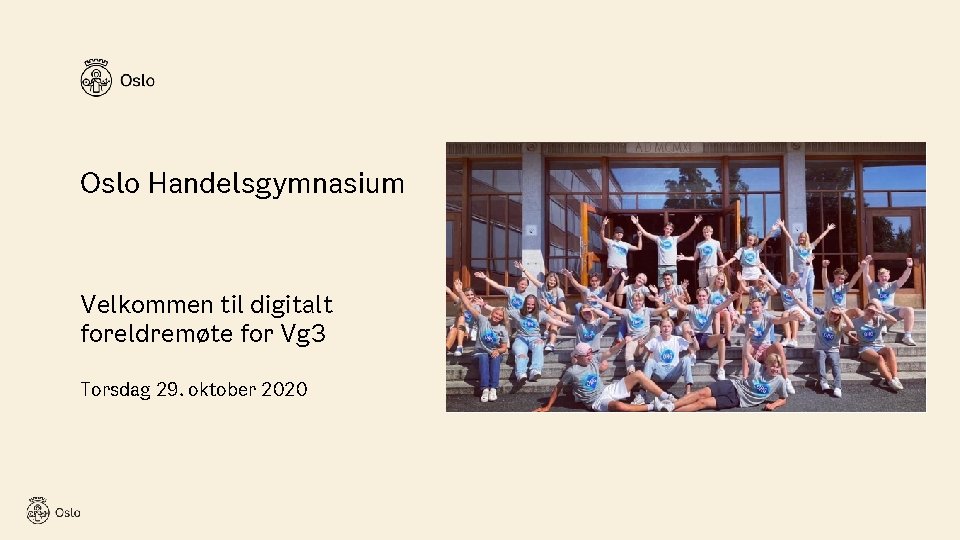 Oslo

Oslo Handelsgymnasium

Velkommen til digitalt foreldremøte for Vg3

Torsdag 29. oktober 2020

AD MCMXI

Oslo